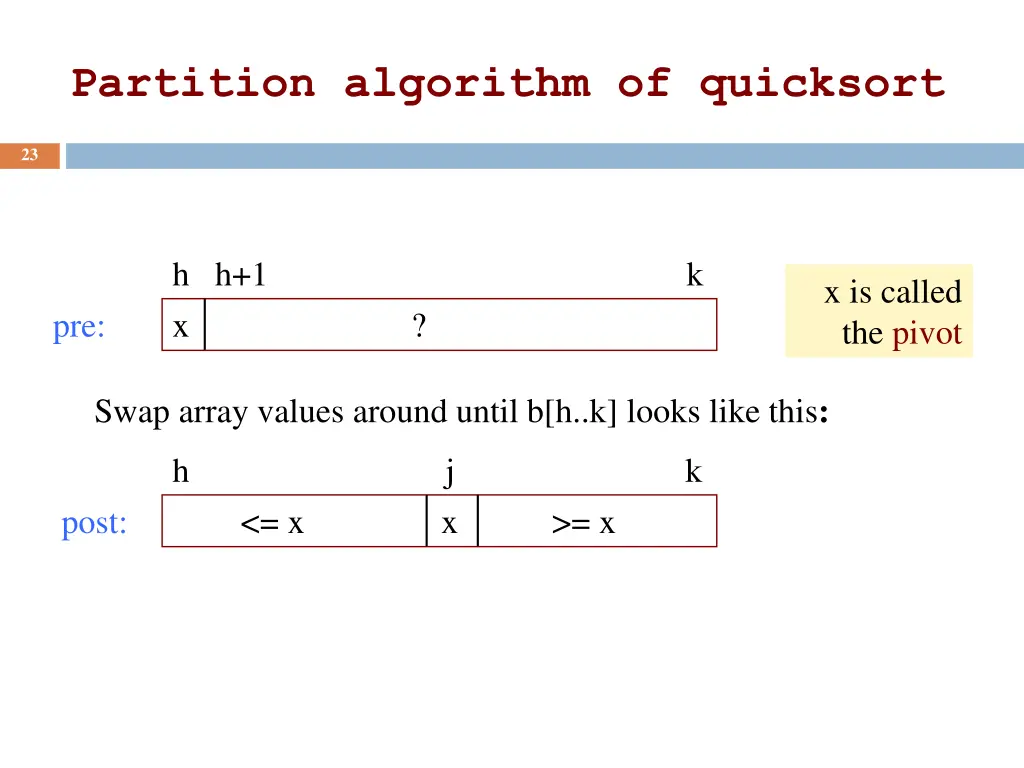 Partition algorithm of quicksort

23

h h+1 k

pre: x ?

x is called the pivot

Swap array values around until b[h..k] looks like this:

h j k

post: <= x x >= x